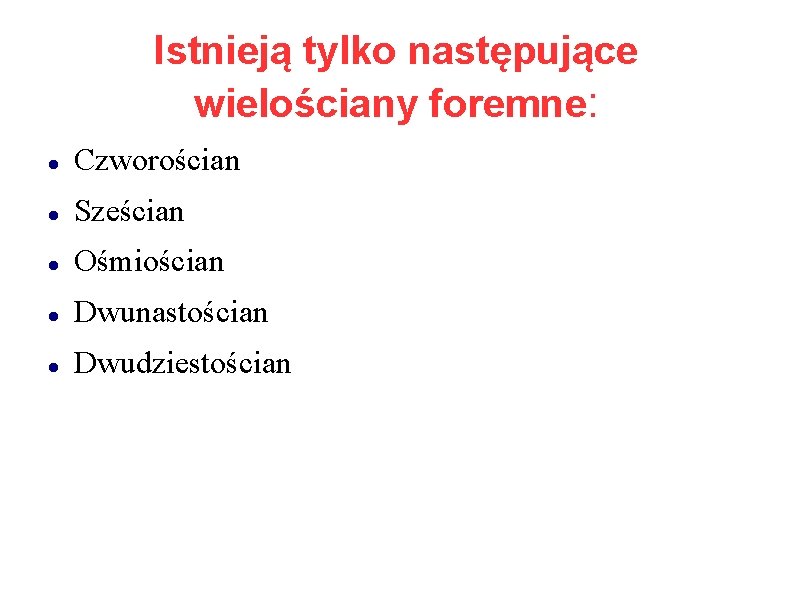 Istnieją tylko następujące wielościany foremne:

- Czworościan
- Sześcian
- Ośmiościan
- Dwunastościan
- Dwudziestościan